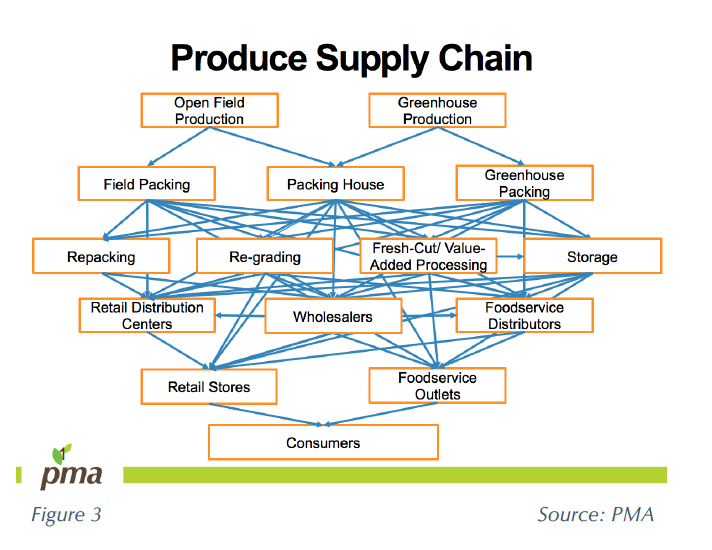 Produce Supply Chain

Open Field Production

Greenhouse Production

Field Packing

Packing House

Greenhouse Packing

Repacking

Re-grading

Fresh-Cut/ Value-Added Processing

Storage

Retail Distribution Centers

Wholesalers

Foodservice Distributors

Retail Stores

Foodservice Outlets

Consumers

1

pma

Figure 3

Source: PMA